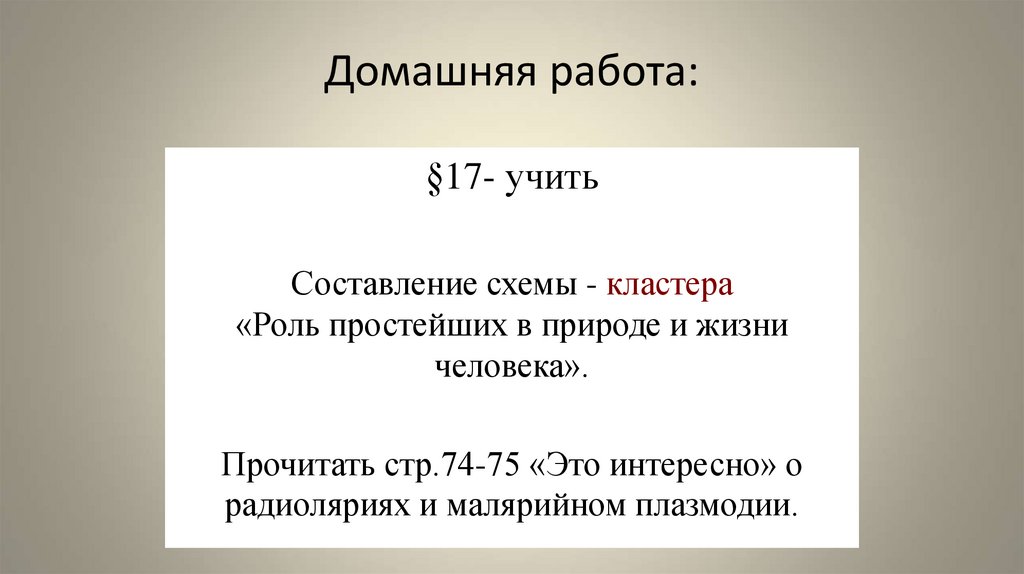 Домашняя работа:

§17- учить

Составление схемы - кластера «Роль простейших в природе и жизни человека».

Прочитать стр.74-75 «Это интересно» о радиоляриях и малярийном плазмодии.